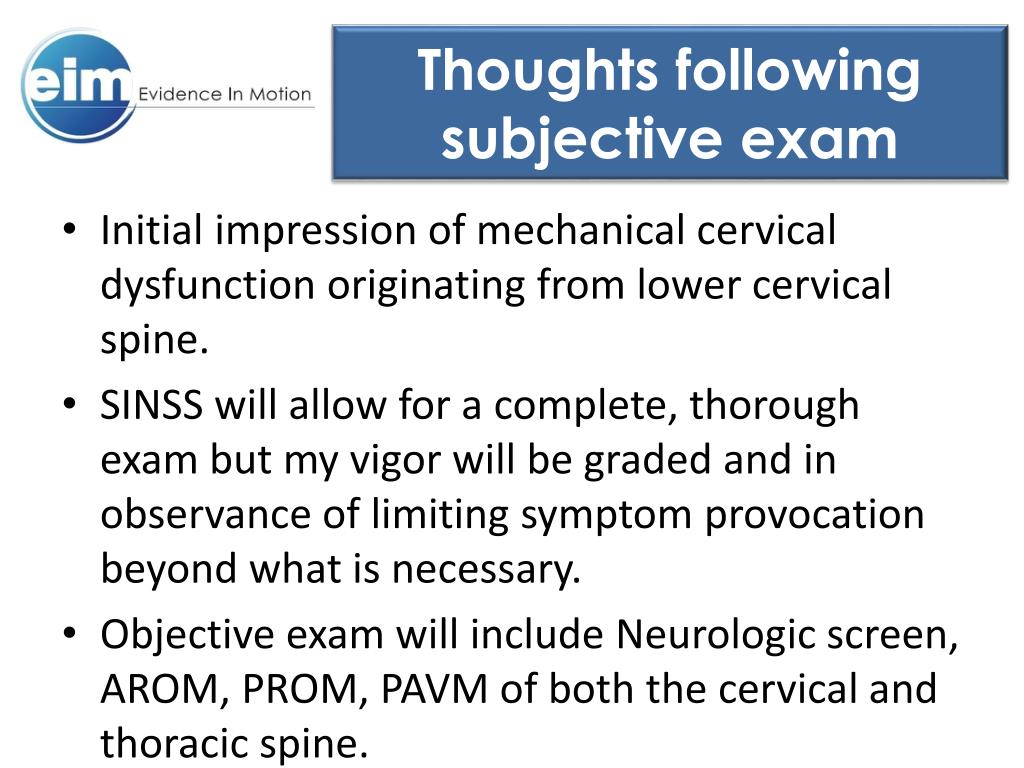 eim Evidence In Motion

Thoughts following subjective exam

• Initial impression of mechanical cervical dysfunction originating from lower cervical spine.
• SINSS will allow for a complete, thorough exam but my vigor will be graded and in observance of limiting symptom provocation beyond what is necessary.
• Objective exam will include Neurologic screen, AROM, PROM, PAVM of both the cervical and thoracic spine.